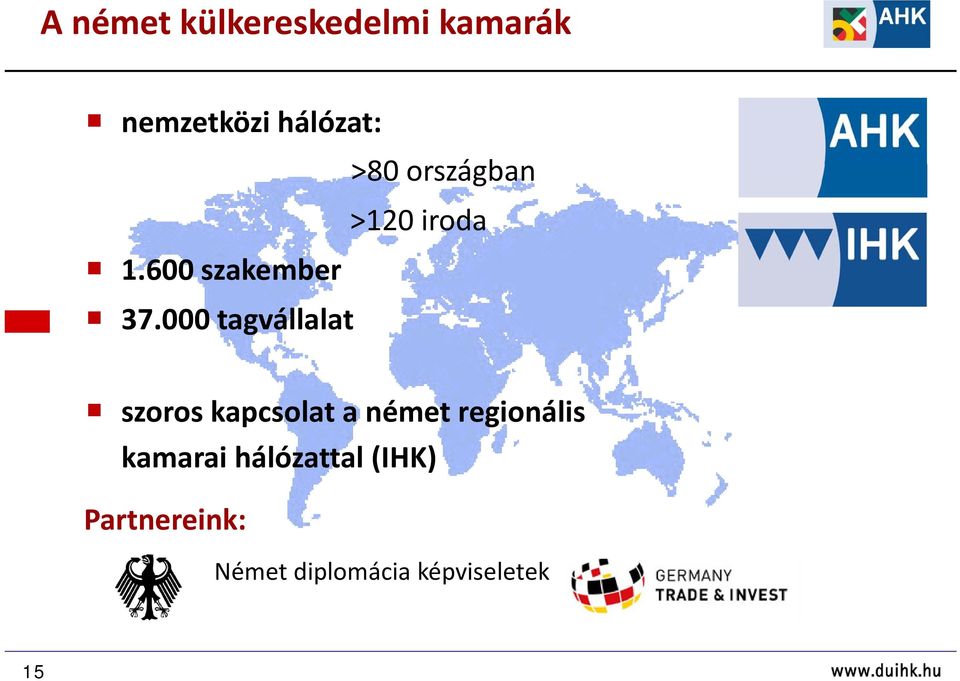 A német külkereskedelmi kamarák

AHK

- nemzetközi hálózat:

>80 országban

>120 iroda

- 1.600 szakember
- 37.000 tagvállalat

AHK

IHK

- szoros kapcsolat a német regionális kamarai hálózattal (IHK)

Partnereink:

Német diplomácia képviseletek

GERMANY TRADE & INVEST

15

www.duihk.hu